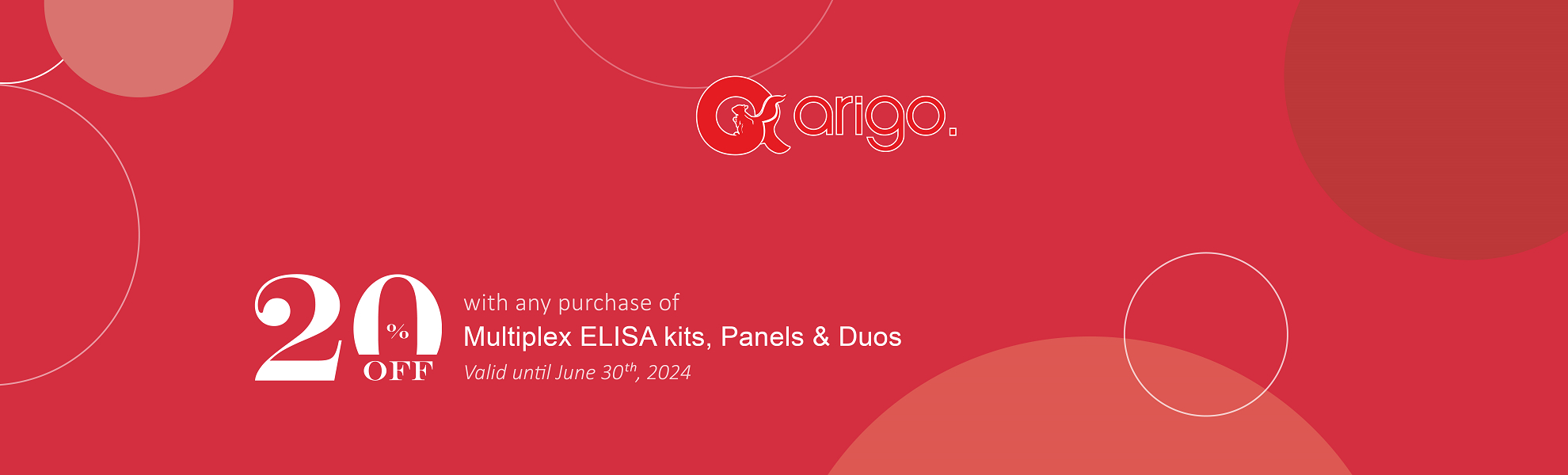 arigo.

20% OFF

with any purchase of
Multiplex ELISA kits, Panels & Duos
Valid until June 30$^{th}$, 2024